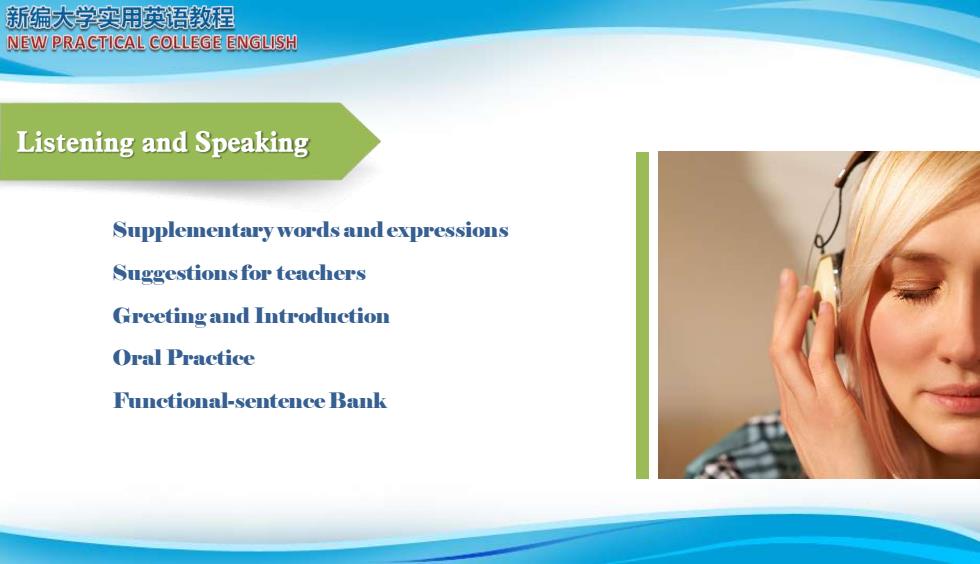 新编大学实用英语教程
NEW PRACTICAL COLLEGE ENGLISH

Listening and Speaking

Supplementary words and expressions
Suggestions for teachers
Greeting and Introduction
Oral Practice
Functional-sentence Bank